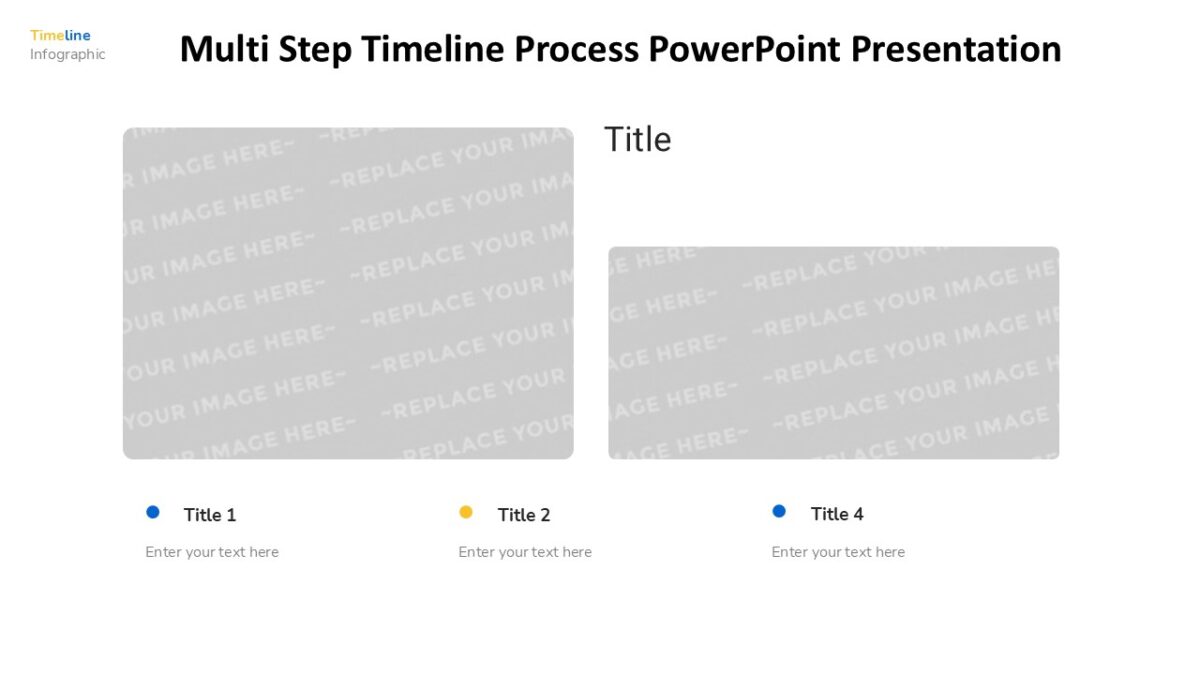 Timeline
Infographic

Multi Step Timeline Process PowerPoint Presentation

~REPLACE YOUR IMAGE HERE~

Title

~REPLACE YOUR IMAGE HERE~

Title 1
Enter your text here

Title 2
Enter your text here

Title 4
Enter your text here